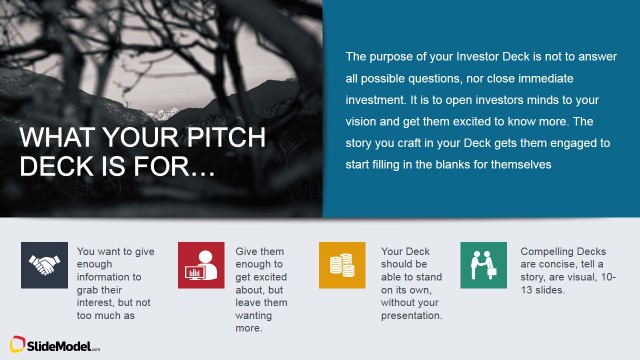 WHAT YOUR PITCH DECK IS FOR…

The purpose of your Investor Deck is not to answer all possible questions, nor close immediate investment. It is to open investors minds to your vision and get them excited to know more. The story you craft in your Deck gets them engaged to start filling in the blanks for themselves

You want to give enough information to grab their interest, but not too much as

Give them enough to get excited about, but leave them wanting more.

Your Deck should be able to stand on its own, without your presentation.

Compelling Decks are concise, tell a story, are visual, 10-13 slides.

SlideModel.com